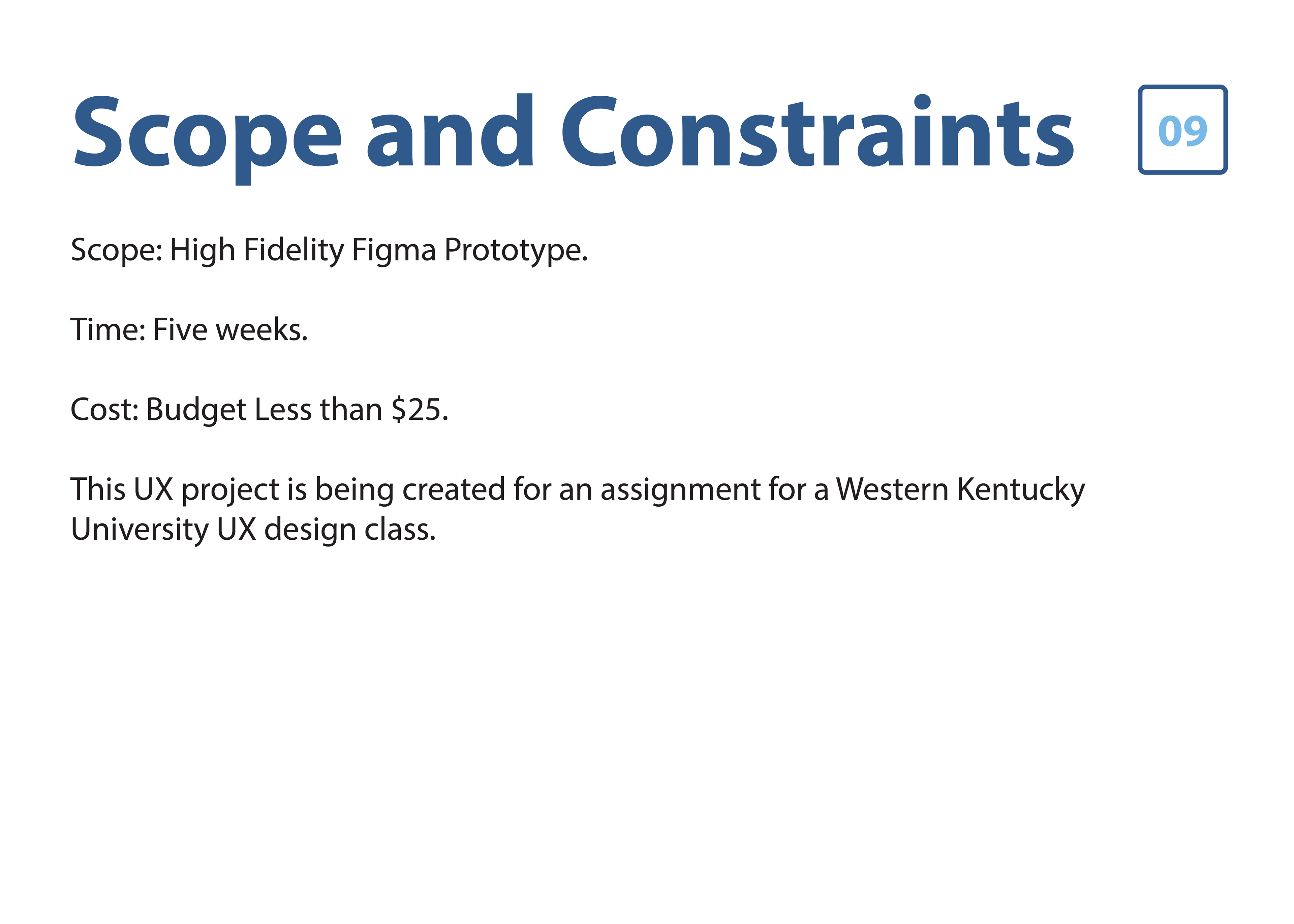 Scope and Constraints

09

Scope: High Fidelity Figma Prototype.

Time: Five weeks.

Cost: Budget Less than \$25.

This UX project is being created for an assignment for a Western Kentucky University UX design class.